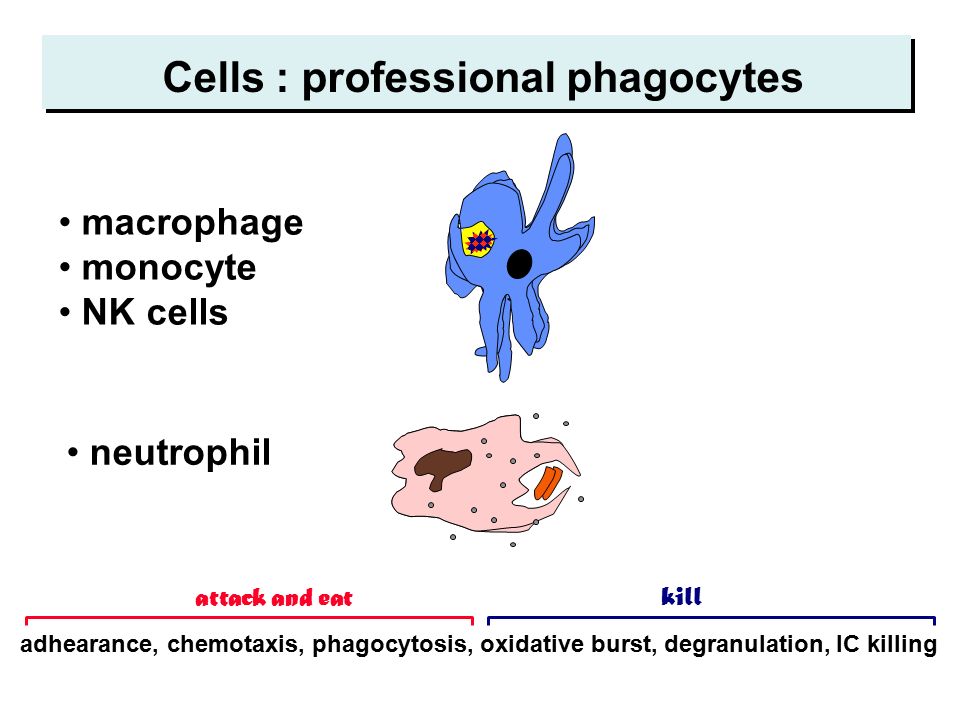 Cells : professional phagocytes

• macrophage
• monocyte
• NK cells

• neutrophil

attack and eat

kill

adhearance, chemotaxis, phagocytosis, oxidative burst, degranulation, IC killing